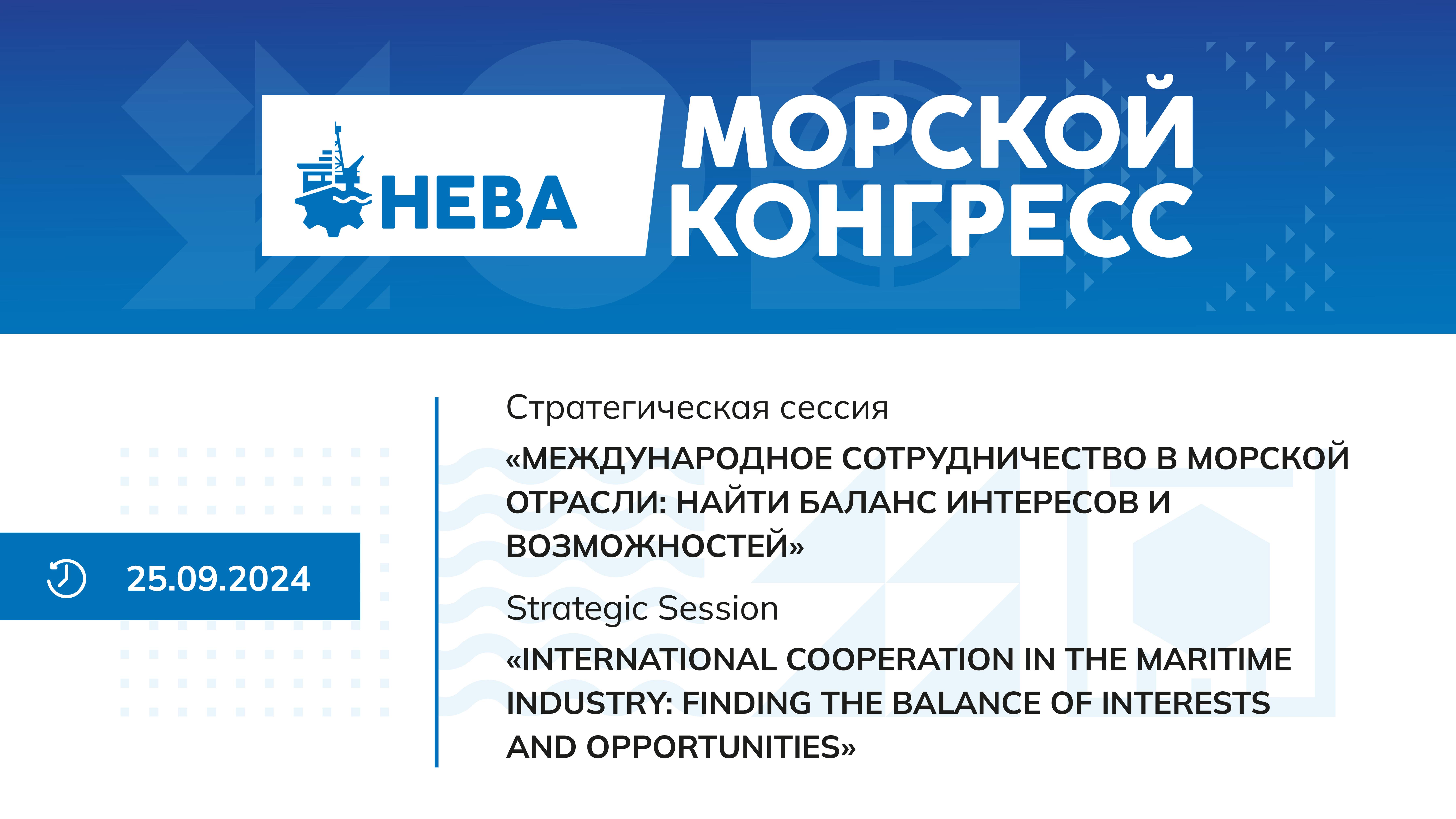 НЕВА

МОРСКОЙ КОНГРЕСС

25.09.2024

Стратегическая сессия

«МЕЖДУНАРОДНОЕ СОТРУДНИЧЕСТВО В МОРСКОЙ ОТРАСЛИ: НАЙТИ БАЛАНС ИНТЕРЕСОВ И ВОЗМОЖНОСТЕЙ»

Strategic Session

«INTERNATIONAL COOPERATION IN THE MARITIME INDUSTRY: FINDING THE BALANCE OF INTERESTS AND OPPORTUNITIES»